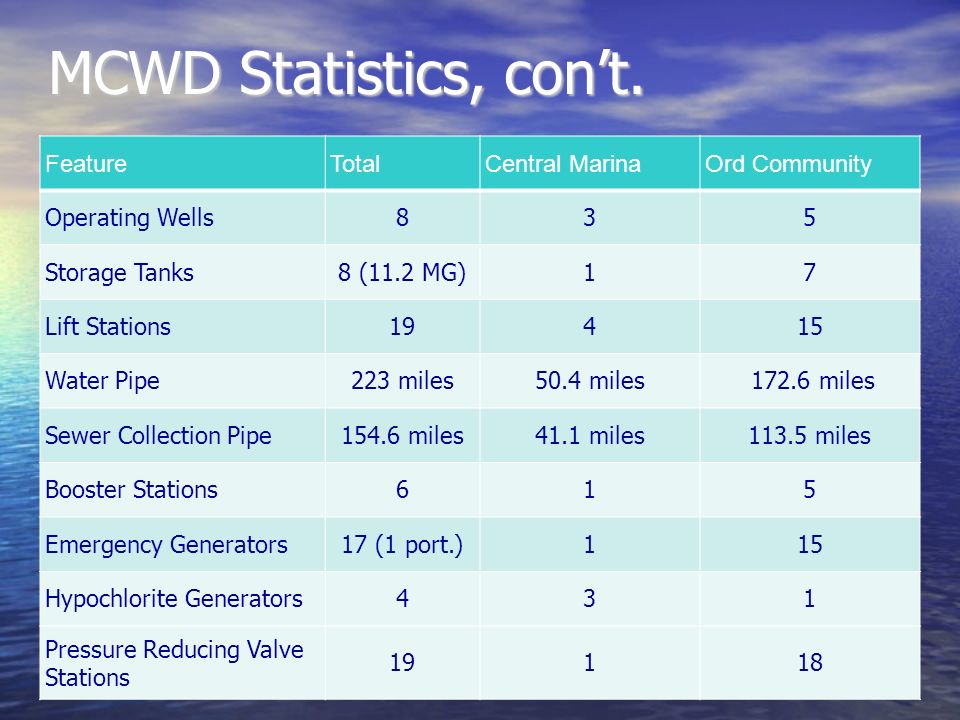 MCWD Statistics, con't.

| Feature | Total | Central Marina | Ord Community |
|---|---|---|---|
| Operating Wells | 8 | 3 | 5 |
| Storage Tanks | 8 (11.2 MG) | 1 | 7 |
| Lift Stations | 19 | 4 | 15 |
| Water Pipe | 223 miles | 50.4 miles | 172.6 miles |
| Sewer Collection Pipe | 154.6 miles | 41.1 miles | 113.5 miles |
| Booster Stations | 6 | 1 | 5 |
| Emergency Generators | 17 (1 port.) | 1 | 15 |
| Hypochlorite Generators | 4 | 3 | 1 |
| Pressure Reducing Valve Stations | 19 | 1 | 18 |